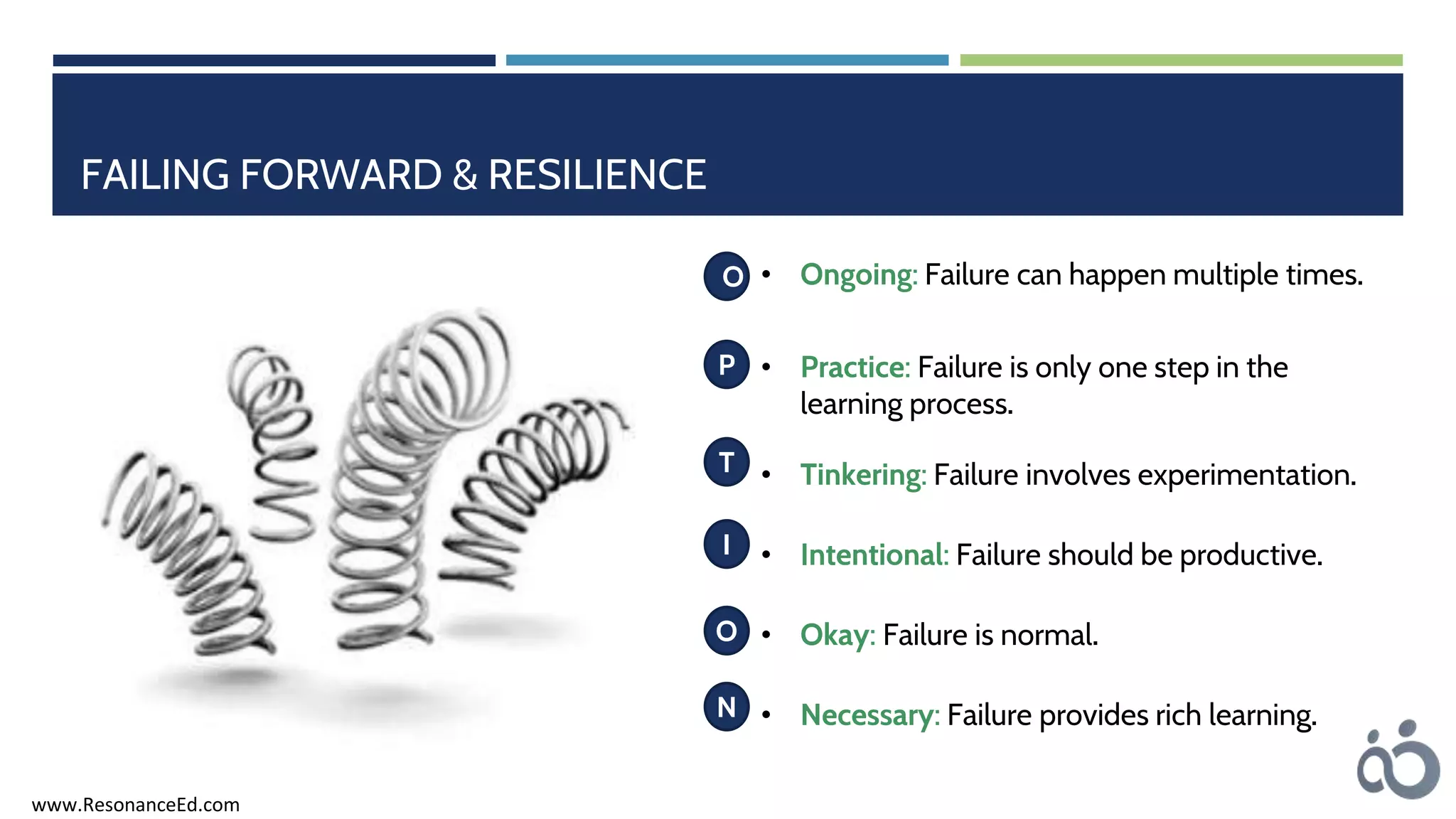 FAILING FORWARD & RESILIENCE

O • Ongoing: Failure can happen multiple times.

P • Practice: Failure is only one step in the learning process.

T • Tinkering: Failure involves experimentation.

I • Intentional: Failure should be productive.

O • Okay: Failure is normal.

N • Necessary: Failure provides rich learning.

www.ResonanceEd.com